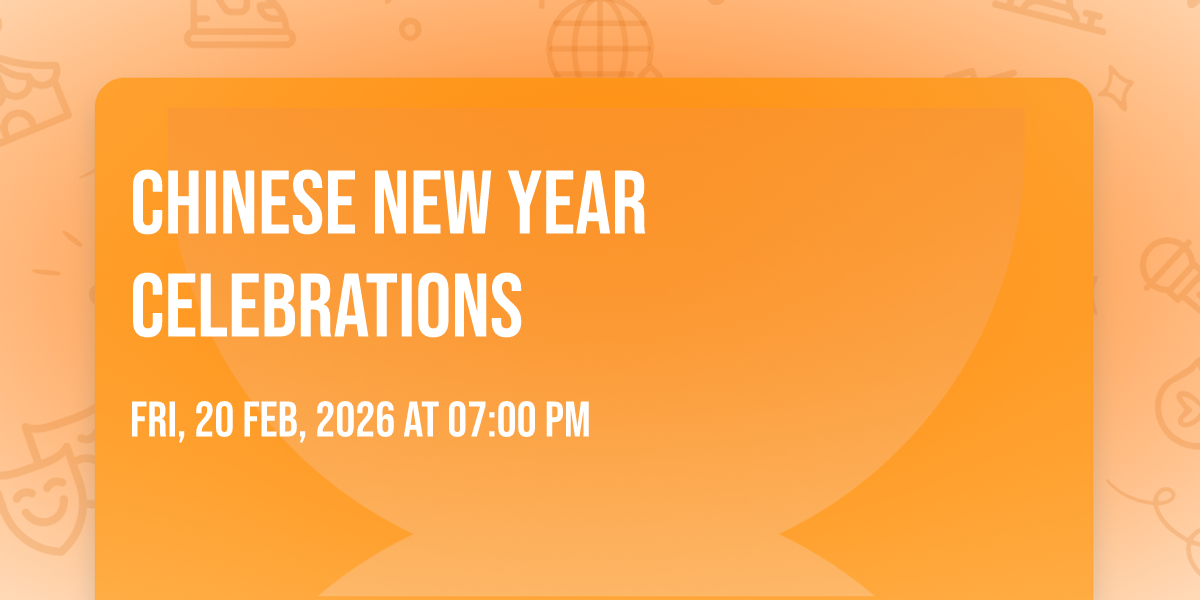 CHINESE NEW YEAR CELEBRATIONS

FRI, 20 FEB, 2026 AT 07:00 PM